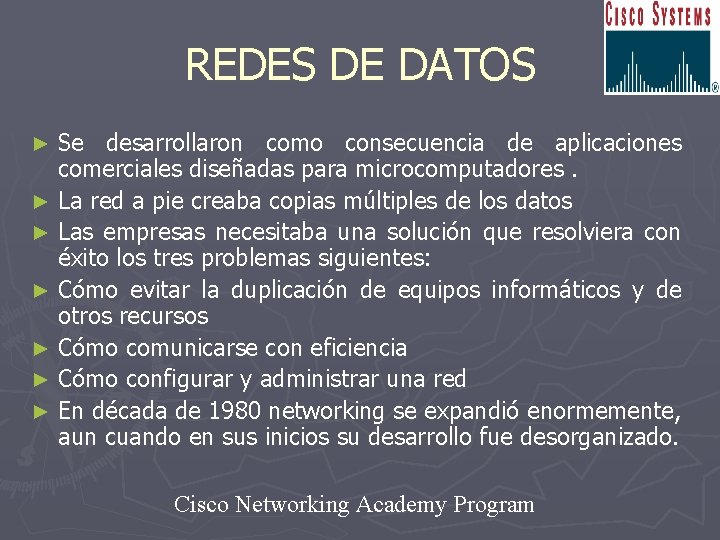 CISCO SYSTEMS

REDES DE DATOS

► Se desarrollaron como consecuencia de aplicaciones comerciales diseñadas para microcomputadores .

► La red a pie creaba copias múltiples de los datos

► Las empresas necesitaba una solución que resolviera con éxito los tres problemas siguientes:

► Cómo evitar la duplicación de equipos informáticos y de otros recursos

► Cómo comunicarse con eficiencia

► Cómo configurar y administrar una red

► En década de 1980 networking se expandió enormemente, aun cuando en sus inicios su desarrollo fue desorganizado.

Cisco Networking Academy Program